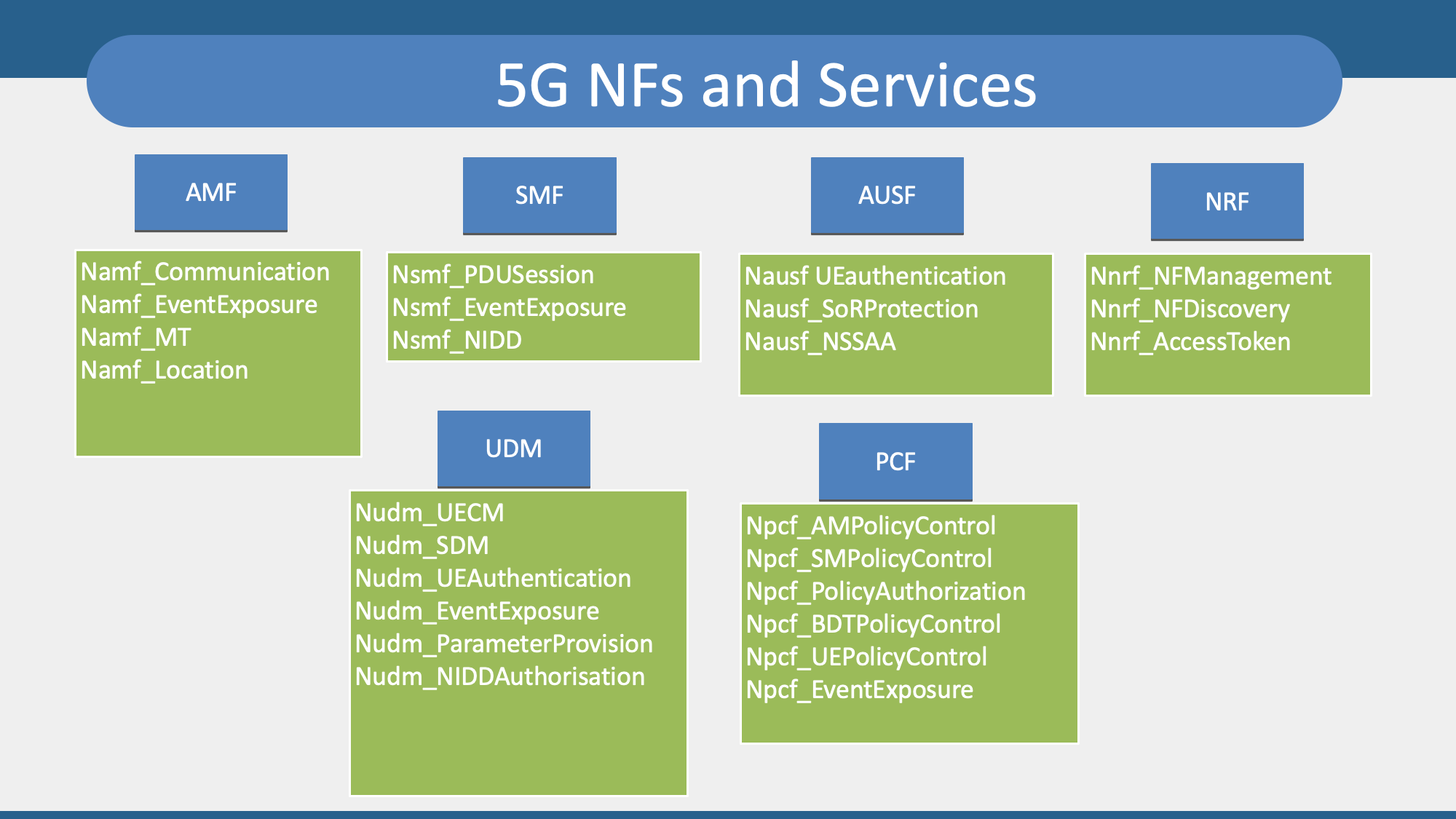 5G NFs and Services

AMF

Namf_Communication
Namf_EventExposure
Namf_MT
Namf_Location

SMF

Nsmf_PDUSession
Nsmf_EventExposure
Nsmf_NIDD

AUSF

Nausf UEauthentication
Nausf_SoRProtection
Nausf_NSSAA

NRF

Nnrf_NFManagement
Nnrf_NFDiscovery
Nnrf_AccessToken

UDM

Nudm_UECM
Nudm_SDM
Nudm_UEAuthentication
Nudm_EventExposure
Nudm_ParameterProvision
Nudm_NIDDAuthorisation

PCF

Npcf_AMPolicyControl
Npcf_SMPolicyControl
Npcf_PolicyAuthorization
Npcf_BDTPolicyControl
Npcf_UEPolicyControl
Npcf_EventExposure